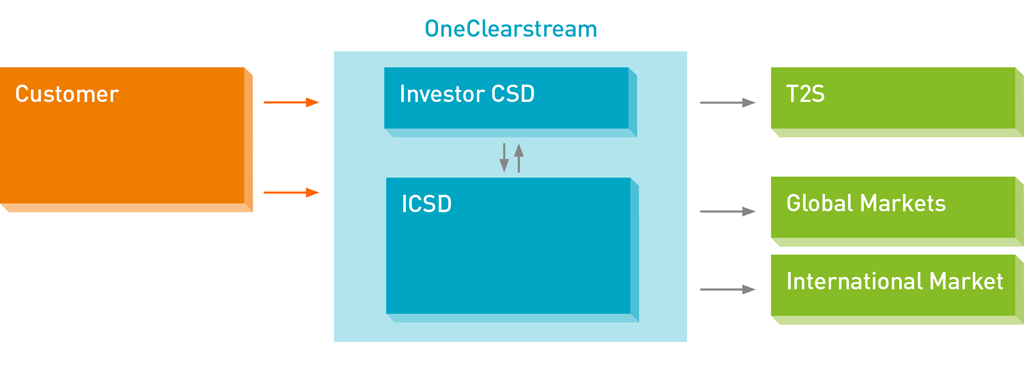 OneClearstream

Customer

Investor CSD

ICSD

T2S

Global Markets

International Market